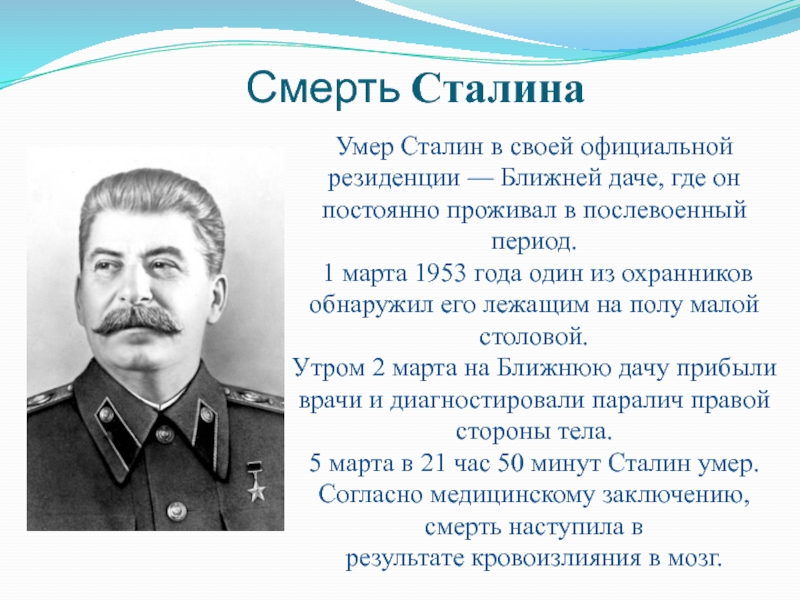 Смерть Сталина

Умер Сталин в своей официальной резиденции — Ближней даче, где он постоянно проживал в послевоенный период.
1 марта 1953 года один из охранников обнаружил его лежащим на полу малой столовой.
Утром 2 марта на Ближнюю дачу прибыли врачи и диагностировали паралич правой стороны тела.
5 марта в 21 час 50 минут Сталин умер. Согласно медицинскому заключению, смерть наступила в результате кровоизлияния в мозг.